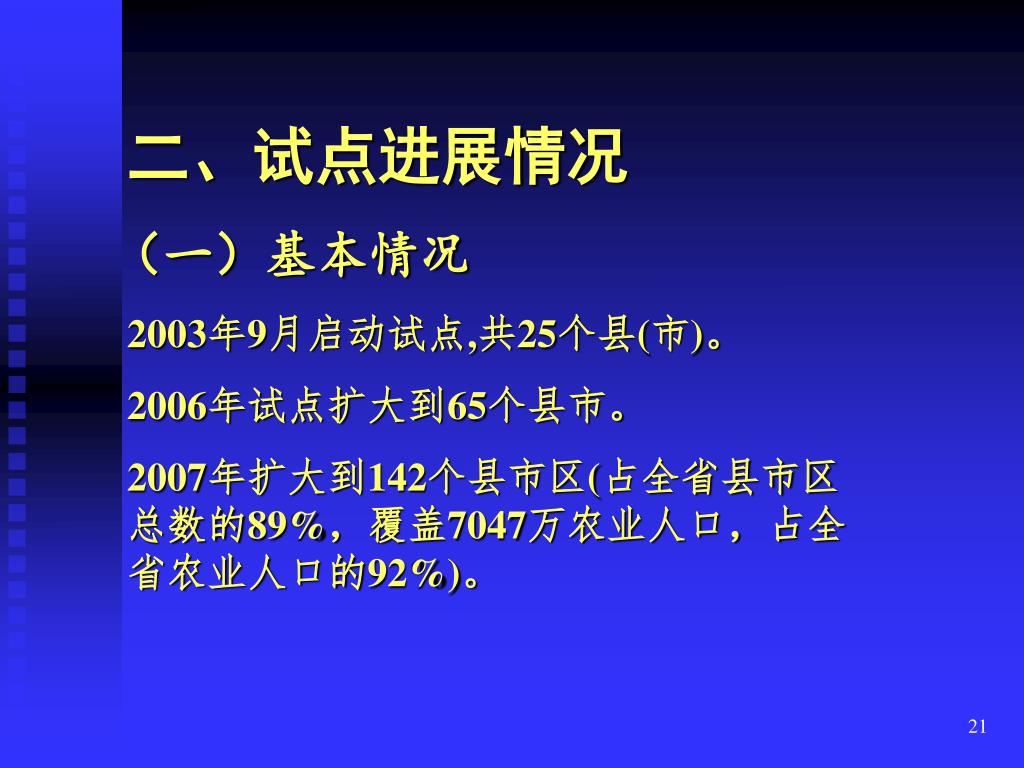 二、试点进展情况

（一）基本情况

2003年9月启动试点,共25个县(市)。

2006年试点扩大到65个县市。

2007年扩大到142个县市区(占全省县市区总数的89%，覆盖7047万农业人口，占全省农业人口的92%)。

21